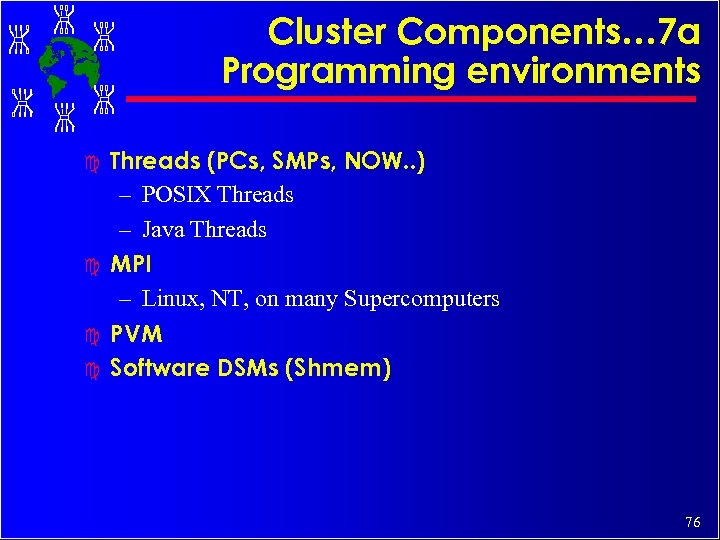 Cluster Components…7a
Programming environments

Threads (PCs, SMPs, NOW..)
– POSIX Threads
– Java Threads

MPI
– Linux, NT, on many Supercomputers

PVM

Software DSMs (Shmem)

76